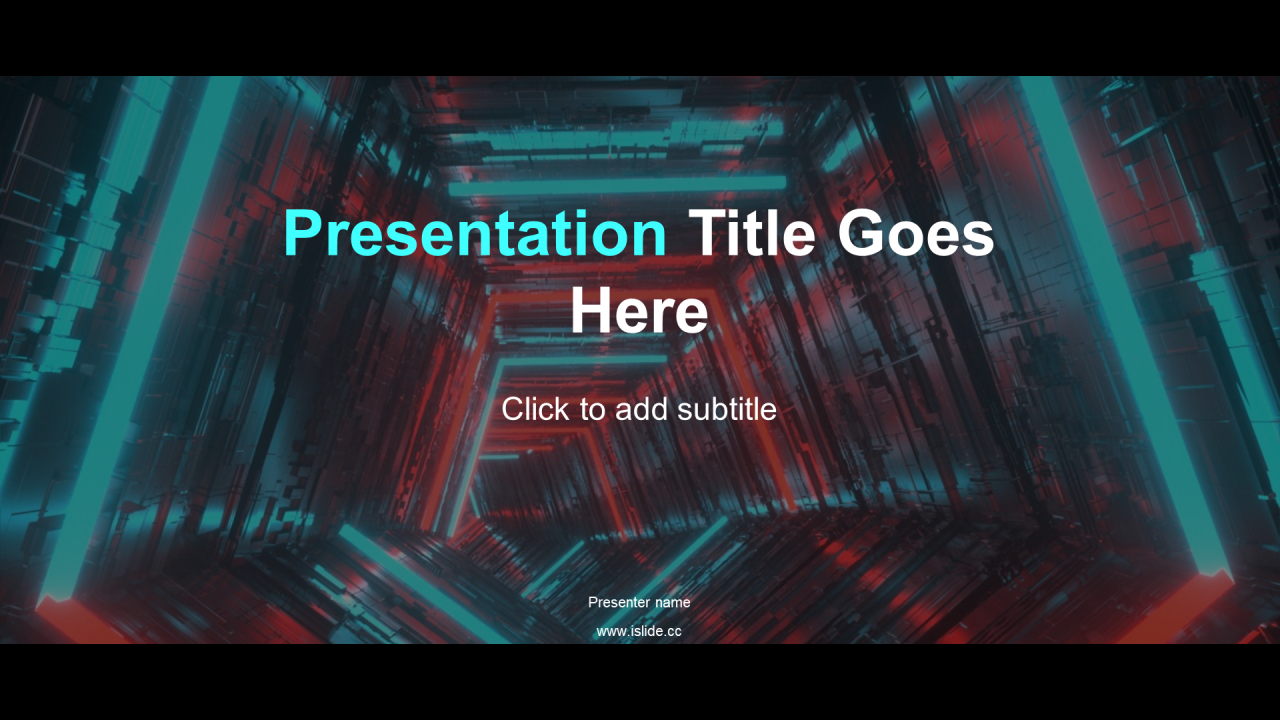 Presentation Title Goes Here

Click to add subtitle

Presenter name

www.islide.cc